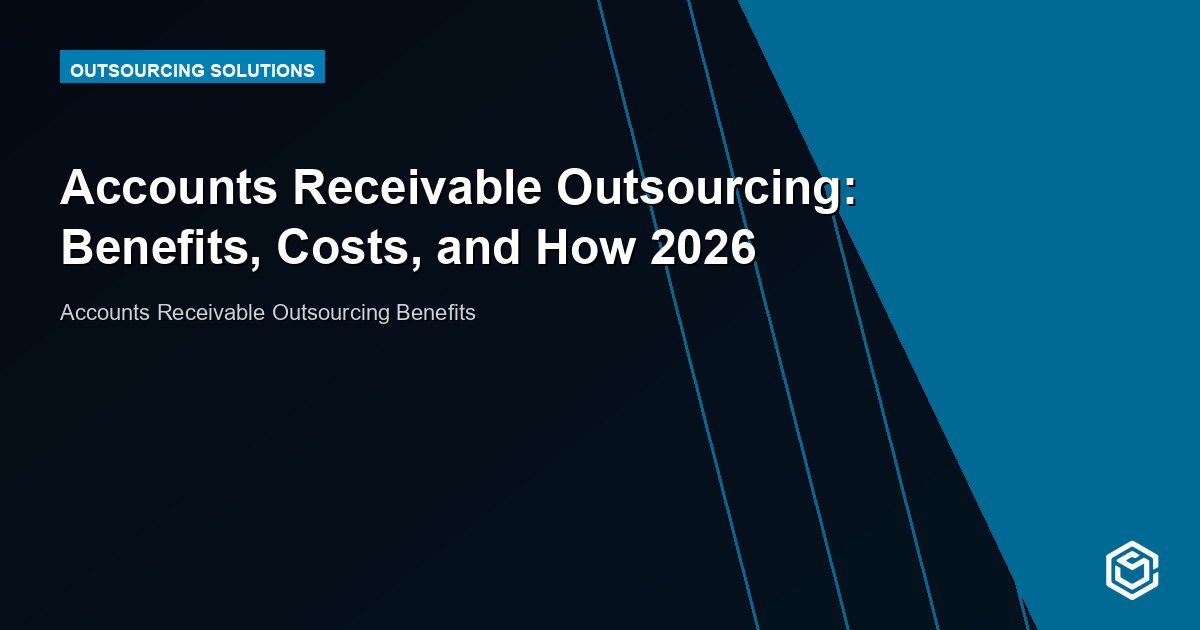 OUTSOURCING SOLUTIONS

Accounts Receivable Outsourcing: Benefits, Costs, and How 2026

Accounts Receivable Outsourcing Benefits